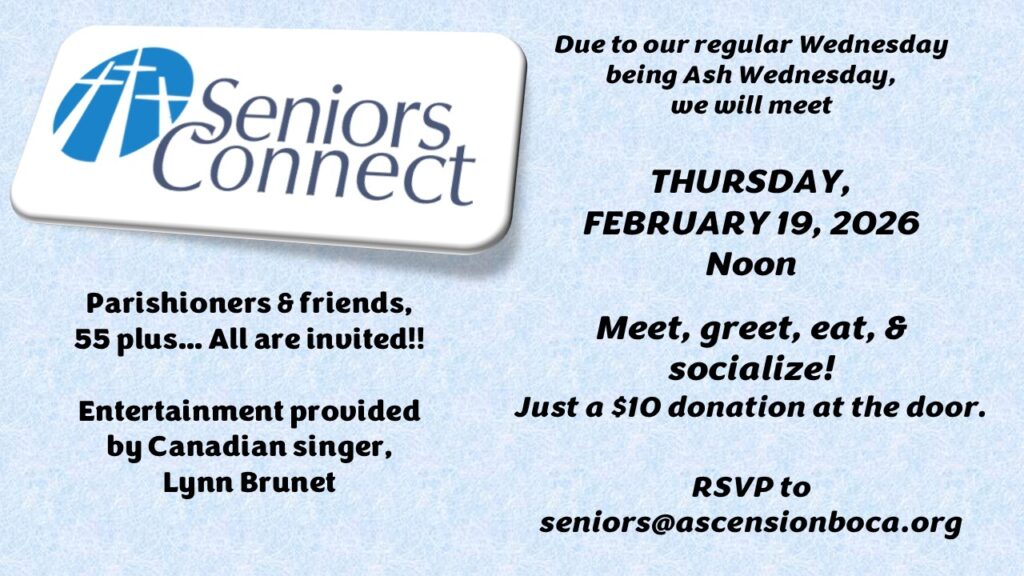 Seniors Connect

Parishioners & friends, 55 plus... All are invited!!

Entertainment provided by Canadian singer, Lynn Brunet

Due to our regular Wednesday being Ash Wednesday, we will meet

THURSDAY, FEBRUARY 19, 2026 Noon

Meet, greet, eat, & socialize!

Just a $10 donation at the door.

RSVP to seniors@ascensionboca.org